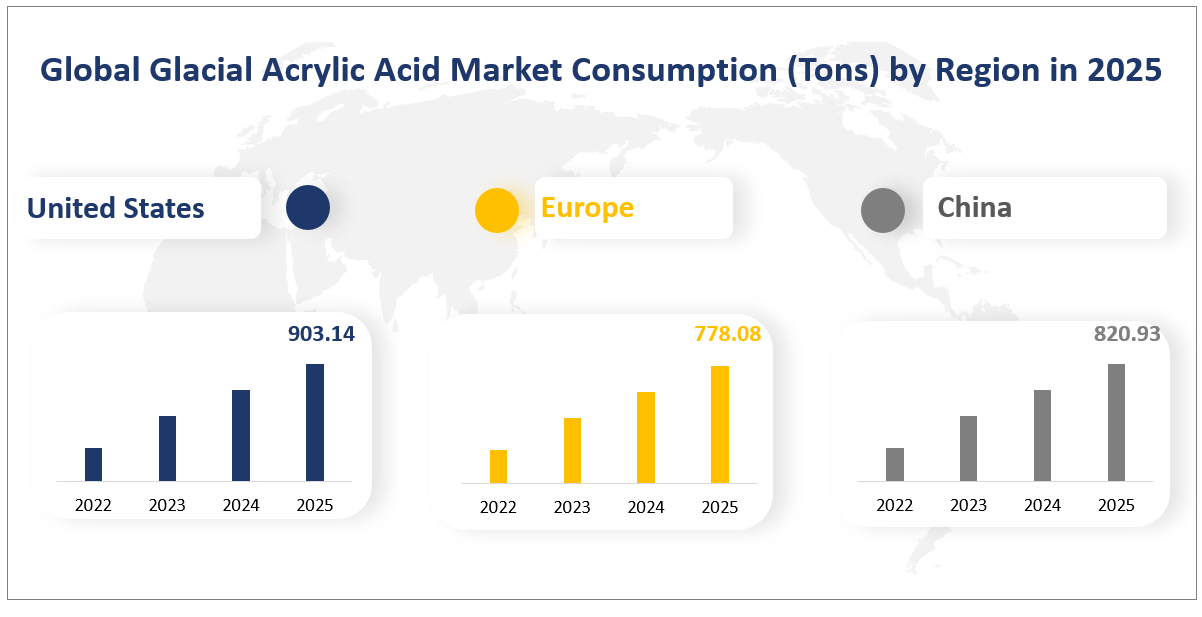 Global Glacial Acrylic Acid Market Consumption (Tons) by Region in 2025

United States

Europe

China

903.14

2022 2023 2024 2025

778.08

2022 2023 2024 2025

820.93

2022 2023 2024 2025